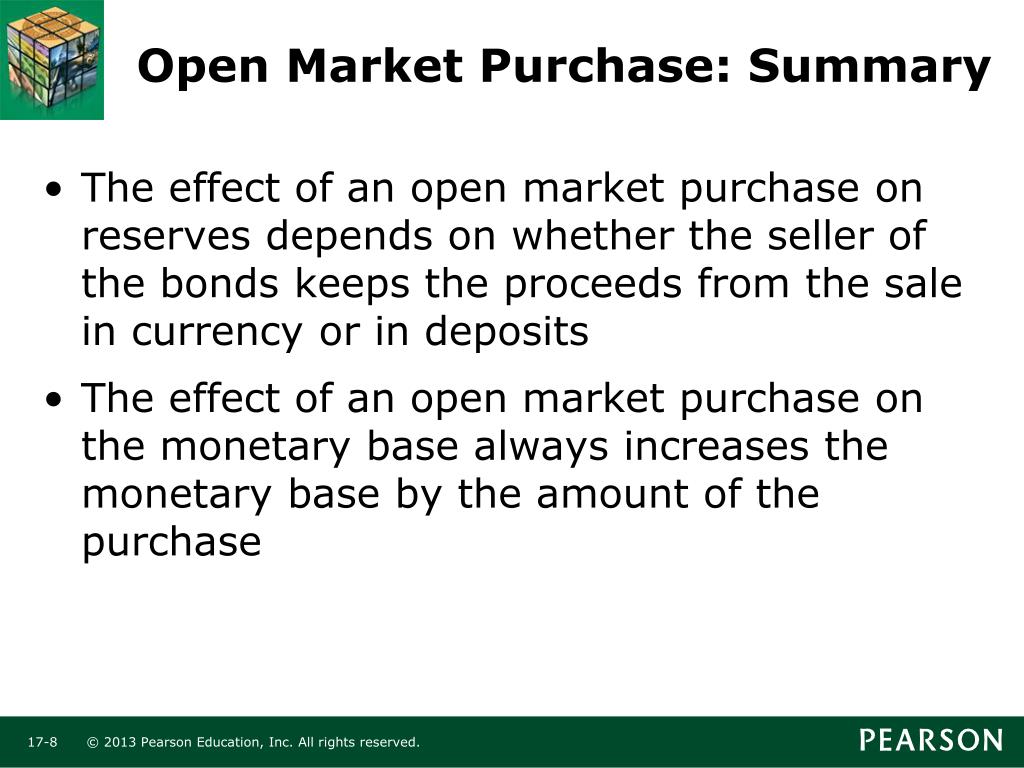 Open Market Purchase: Summary

• The effect of an open market purchase on reserves depends on whether the seller of the bonds keeps the proceeds from the sale in currency or in deposits

• The effect of an open market purchase on the monetary base always increases the monetary base by the amount of the purchase

17-8 © 2013 Pearson Education, Inc. All rights reserved.

PEARSON